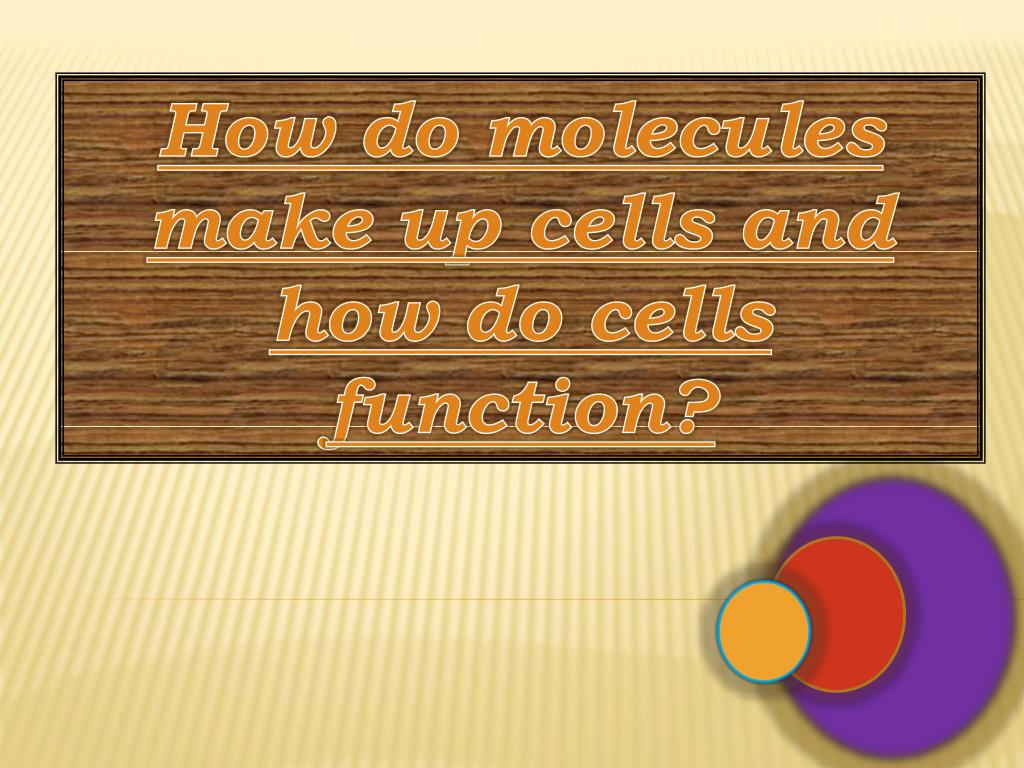 How do molecules make up cells and how do cells function?